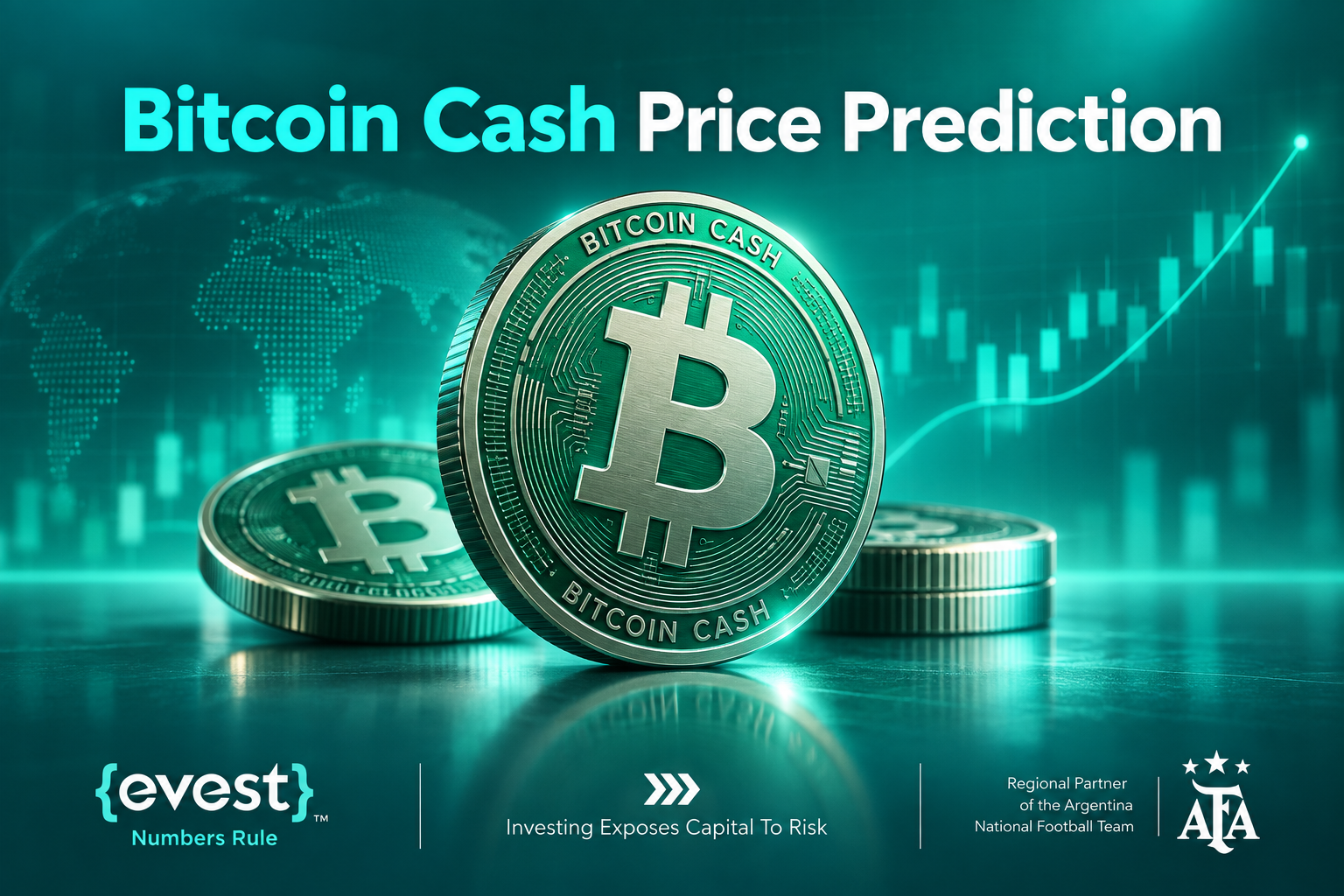 Bitcoin Cash Price Prediction

BITCOIN CASH

BITCOIN CASH

{evest}™
Numbers Rule

Investing Exposes Capital To Risk

Regional Partner of the Argentina National Football Team

AFA